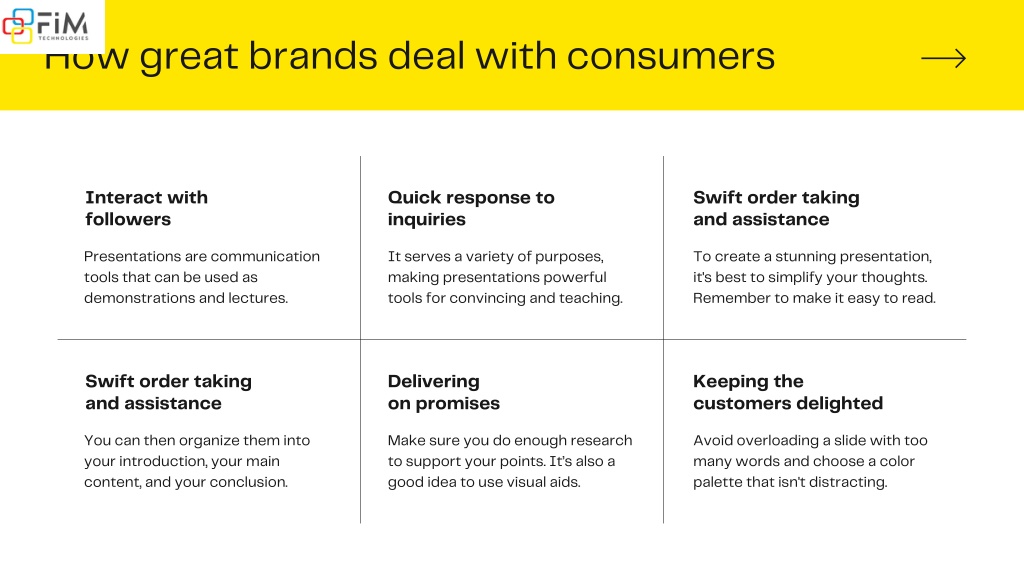 FiM
TECHNOLOGIES

How great brands deal with consumers

Interact with followers

Presentations are communication tools that can be used as demonstrations and lectures.

Quick response to inquiries

It serves a variety of purposes, making presentations powerful tools for convincing and teaching.

Swift order taking and assistance

To create a stunning presentation, it's best to simplify your thoughts. Remember to make it easy to read.

Swift order taking and assistance

You can then organize them into your introduction, your main content, and your conclusion.

Delivering on promises

Make sure you do enough research to support your points. It's also a good idea to use visual aids.

Keeping the customers delighted

Avoid overloading a slide with too many words and choose a color palette that isn't distracting.